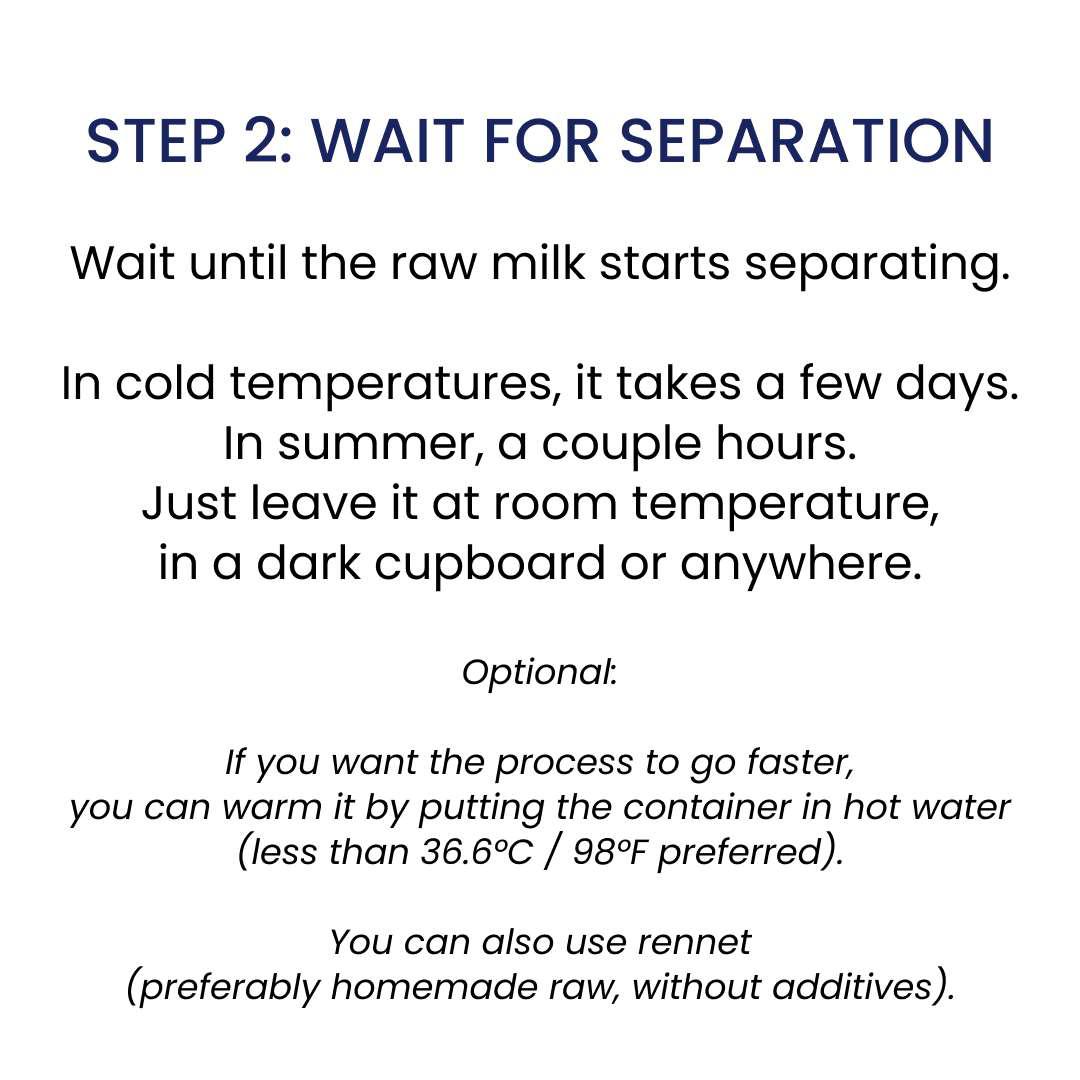 STEP 2: WAIT FOR SEPARATION

Wait until the raw milk starts separating.

In cold temperatures, it takes a few days.
In summer, a couple hours.
Just leave it at room temperature,
in a dark cupboard or anywhere.

Optional:

If you want the process to go faster,
you can warm it by putting the container in hot water
(less than 36.6ºC / 98ºF preferred).

You can also use rennet
(preferably homemade raw, without additives).